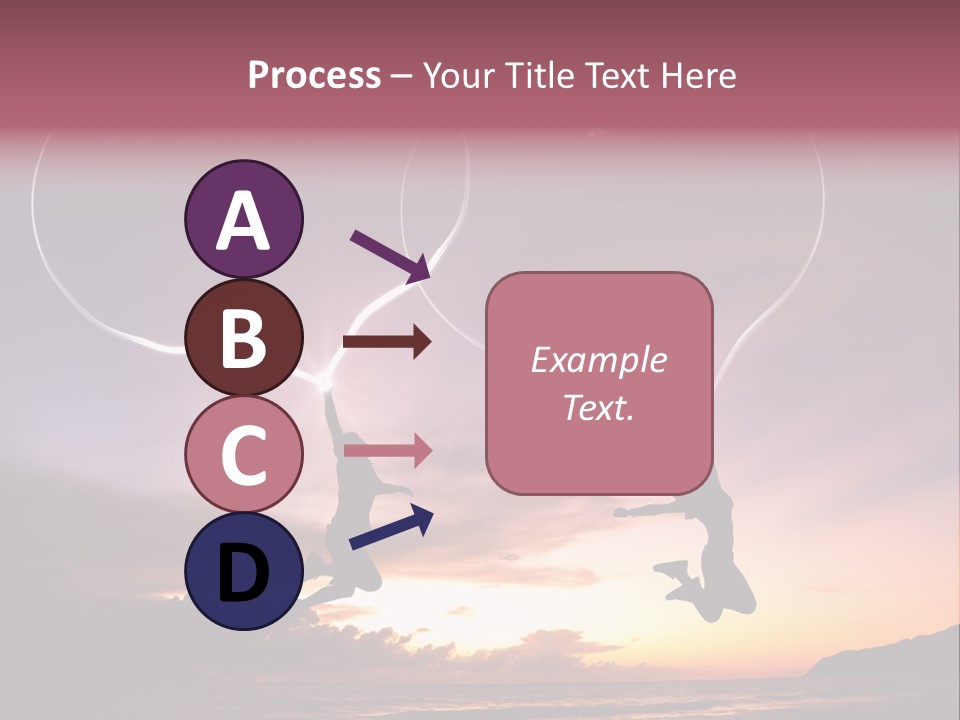 Process – Your Title Text Here

A

B

C

D

Example Text.